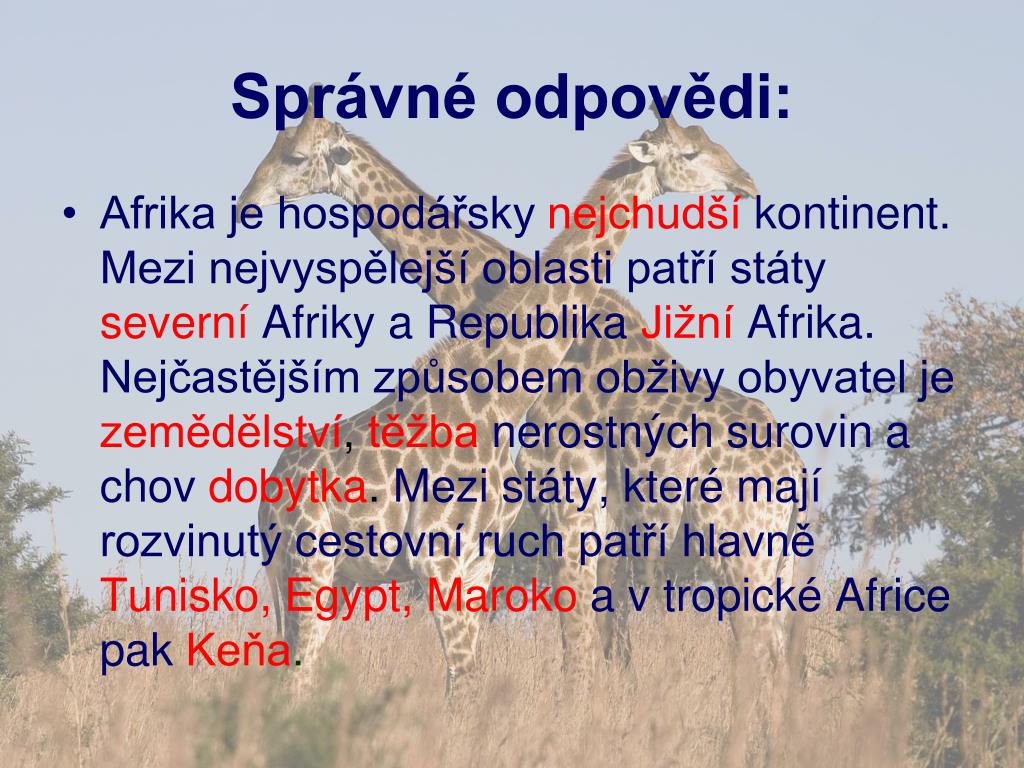 Správné odpovědi:

• Afrika je hospodářsky nejchudší kontinent. Mezi nejvyspělejší oblasti patří státy severní Afriky a Republika Jižní Afrika. Nejčastějším způsobem obživy obyvatel je zemědělství, těžba nerostných surovin a chov dobytka. Mezi státy, které mají rozvinutý cestovní ruch patří hlavně Tunisko, Egypt, Maroko a v tropické Africe pak Keňa.